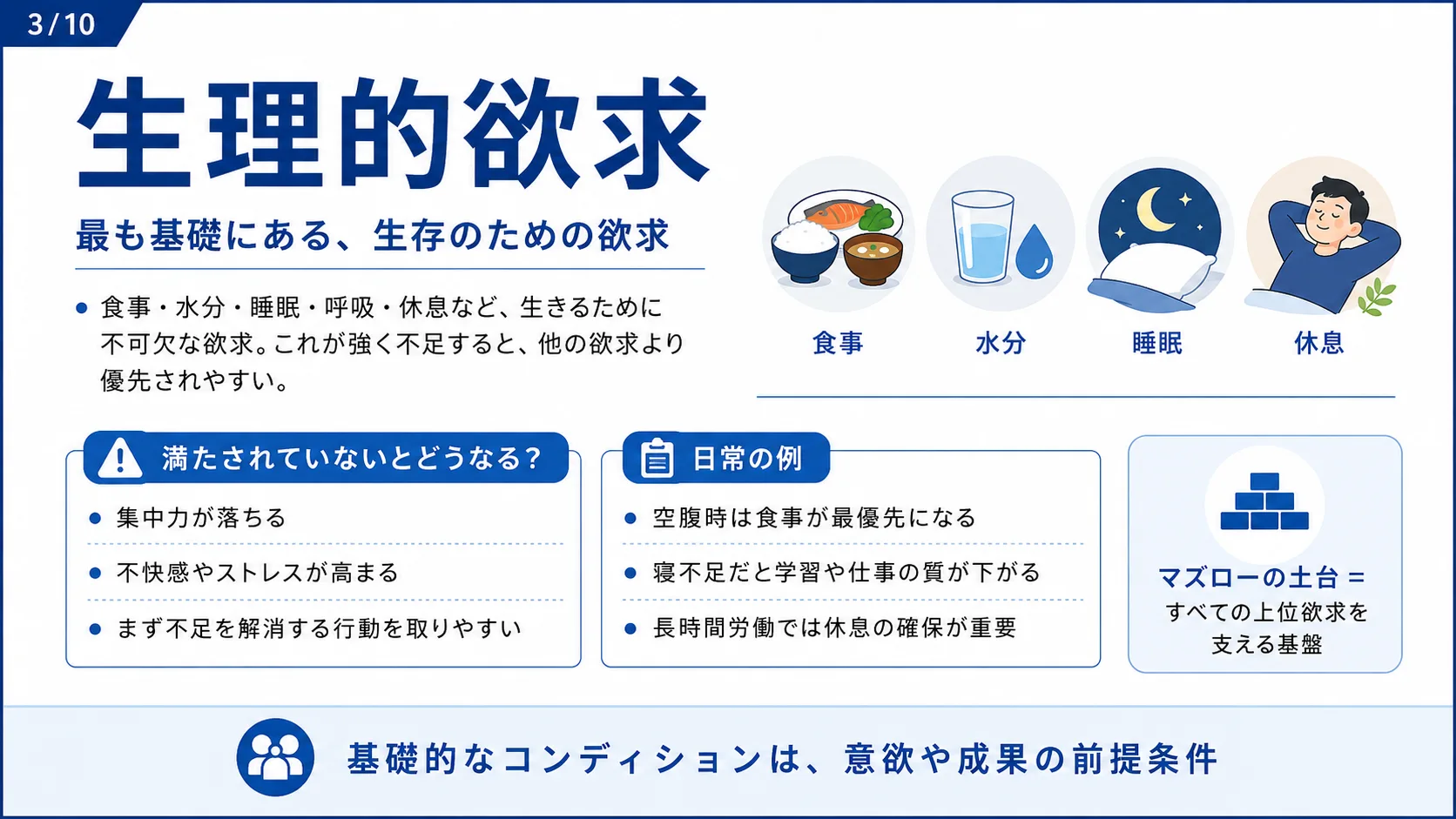 3 / 10

生理的欲求

最も基礎にある、生存のための欲求

● 食事・水分・睡眠・呼吸・休息など、生きるために不可欠な欲求。これが強く不足すると、他の欲求より優先されやすい。

食事　水分　睡眠　休息

満たされていないとどうなる？

● 集中力が落ちる
● 不快感やストレスが高まる
● まず不足を解消する行動を取りやすい

日常の例

● 空腹時は食事が最優先になる
● 寝不足だと学習や仕事の質が下がる
● 長時間労働では休息の確保が重要

マズローの土台 ＝
すべての上位欲求を支える基盤

基礎的なコンディションは、意欲や成果の前提条件